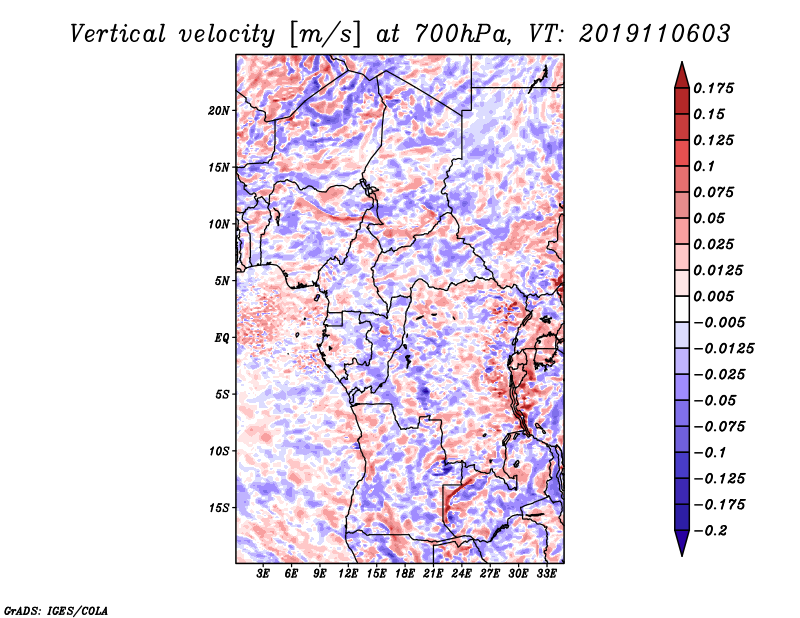 Vertical velocity [m/s] at 700hPa, VT: 2019110603

20N
15N
10N
5N
EQ
5S
10S
15S

3E 6E 9E 12E 15E 18E 21E 24E 27E 30E 33E

0.175
0.15
0.125
0.1
0.075
0.05
0.025
0.0125
0.005
−0.005
−0.0125
−0.025
−0.05
−0.075
−0.1
−0.125
−0.175
−0.2

GrADS: IGES/COLA